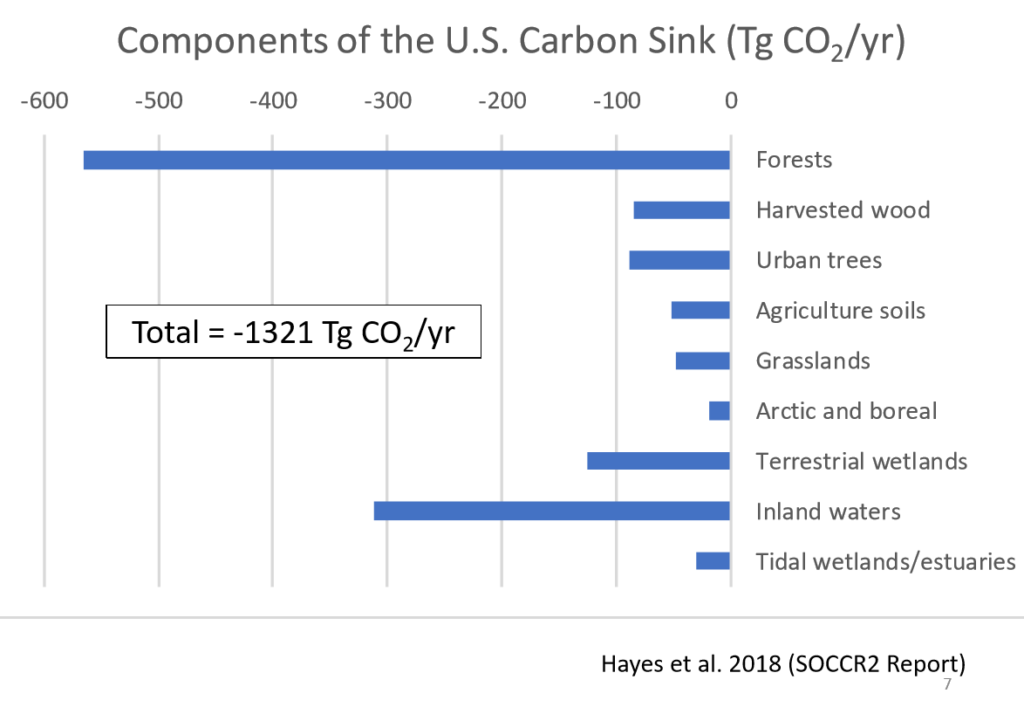 Components of the U.S. Carbon Sink (Tg $CO_2$/yr)

-600 -500 -400 -300 -200 -100 0

Forests
Harvested wood
Urban trees
Agriculture soils
Grasslands
Arctic and boreal
Terrestrial wetlands
Inland waters
Tidal wetlands/estuaries

Total = -1321 Tg $CO_2$/yr

Hayes et al. 2018 (SOCCR2 Report)

7